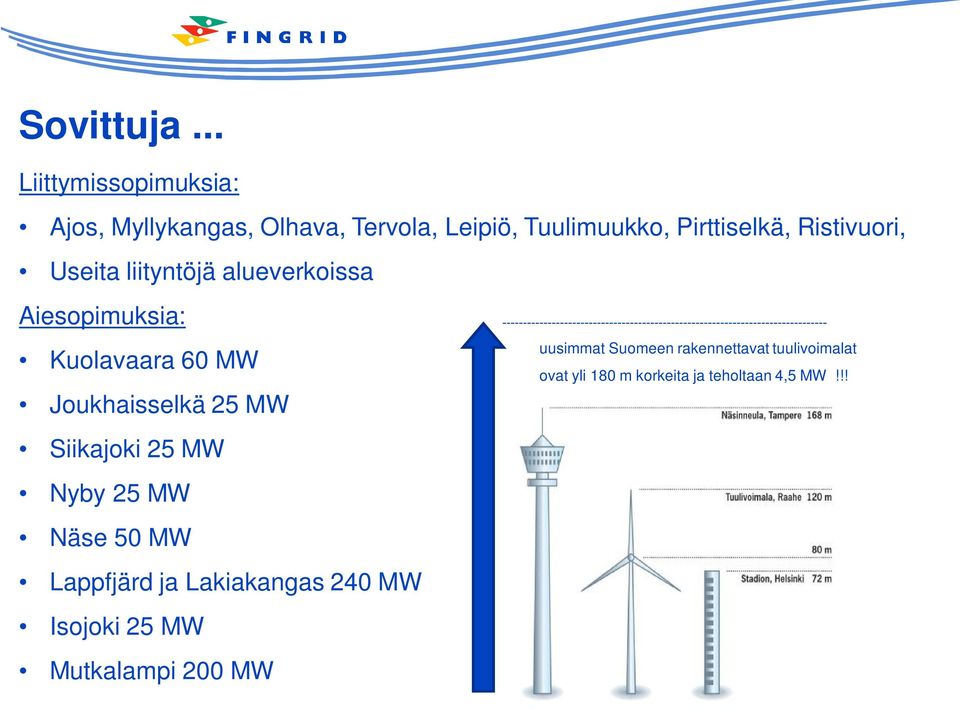 FINGRID

Sovittuja ...

Liittymissopimuksia:

• Ajos, Myllykangas, Olhava, Tervola, Leipiö, Tuulimuukko, Pirttiselkä, Ristivuori,

• Useita liityntöjä alueverkoissa

Aiesopimuksia:

• Kuolavaara 60 MW

• Joukhaisselkä 25 MW

• Siikajoki 25 MW

• Nyby 25 MW

• Näse 50 MW

• Lappfjärd ja Lakiakangas 240 MW

• Isojoki 25 MW

• Mutkalampi 200 MW

uusimmat Suomeen rakennettavat tuulivoimalat ovat yli 180 m korkeita ja teholtaan 4,5 MW !!!

Näsinneula, Tampere 168 m

Tuulivoimala, Raahe 120 m

80 m

Stadion, Helsinki 72 m